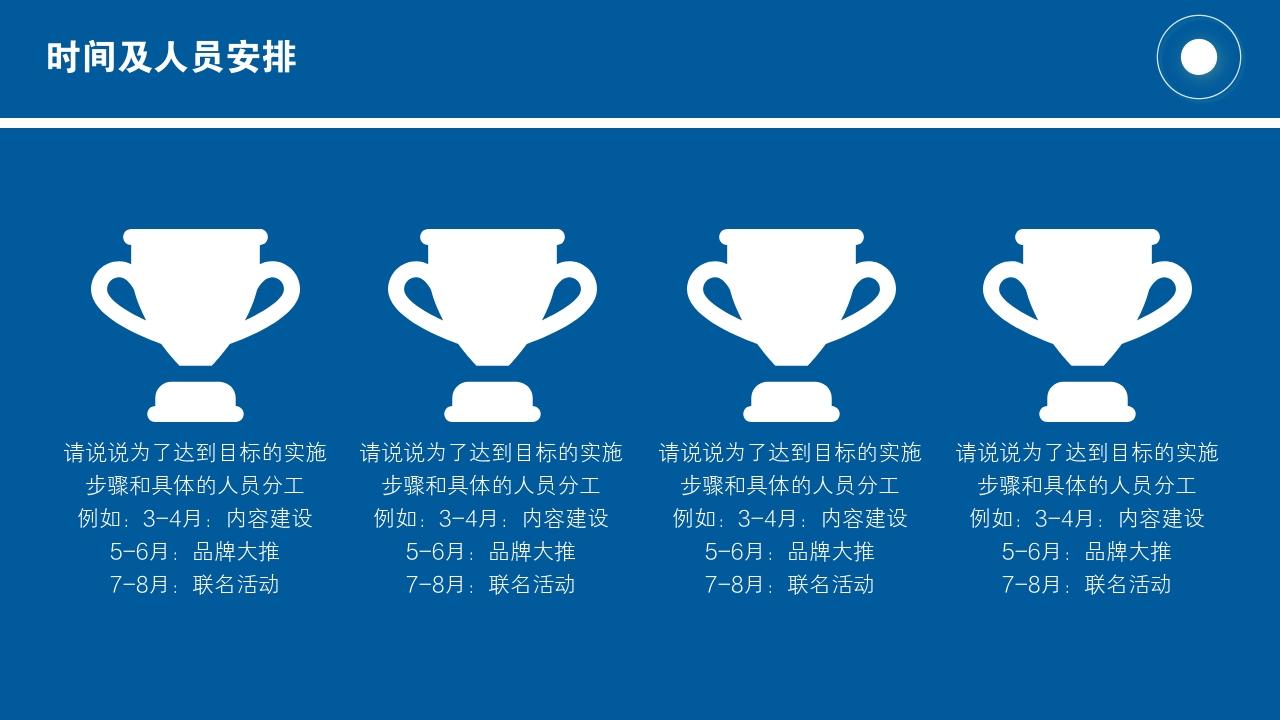 时间及人员安排

请说说为了达到目标的实施步骤和具体的人员分工
例如：3-4月：内容建设
5-6月：品牌大推
7-8月：联名活动

请说说为了达到目标的实施步骤和具体的人员分工
例如：3-4月：内容建设
5-6月：品牌大推
7-8月：联名活动

请说说为了达到目标的实施步骤和具体的人员分工
例如：3-4月：内容建设
5-6月：品牌大推
7-8月：联名活动

请说说为了达到目标的实施步骤和具体的人员分工
例如：3-4月：内容建设
5-6月：品牌大推
7-8月：联名活动